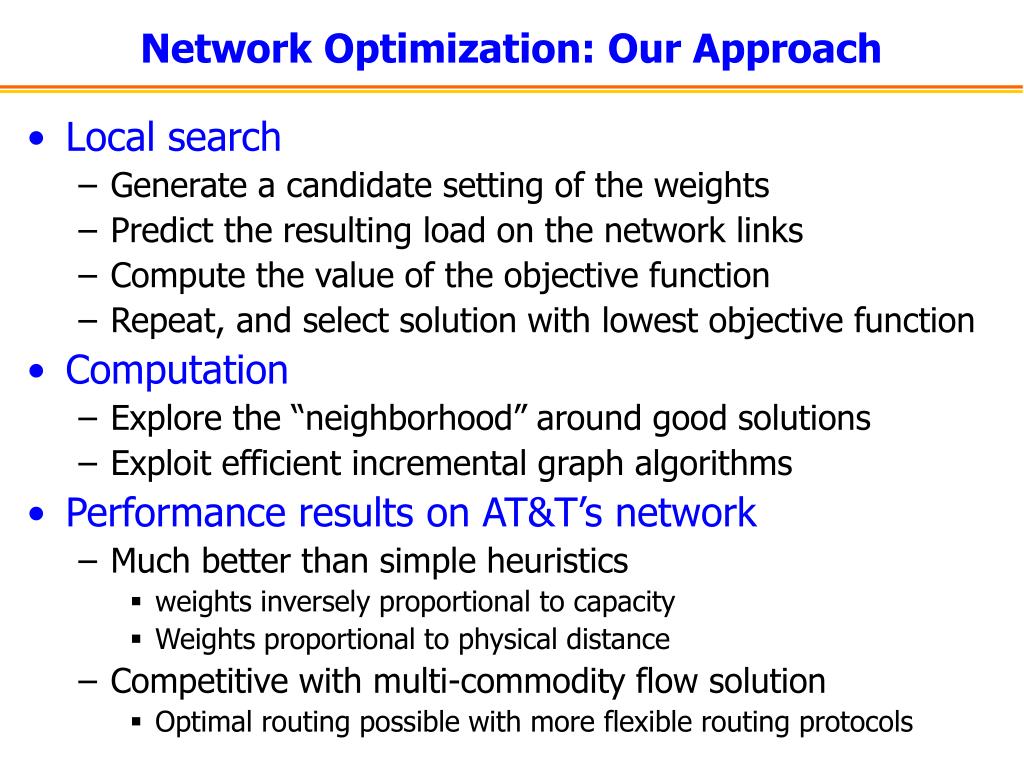 Network Optimization: Our Approach

• Local search
– Generate a candidate setting of the weights
– Predict the resulting load on the network links
– Compute the value of the objective function
– Repeat, and select solution with lowest objective function

• Computation
– Explore the “neighborhood” around good solutions
– Exploit efficient incremental graph algorithms

• Performance results on AT&T’s network
– Much better than simple heuristics
▪ weights inversely proportional to capacity
▪ Weights proportional to physical distance
– Competitive with multi-commodity flow solution
▪ Optimal routing possible with more flexible routing protocols